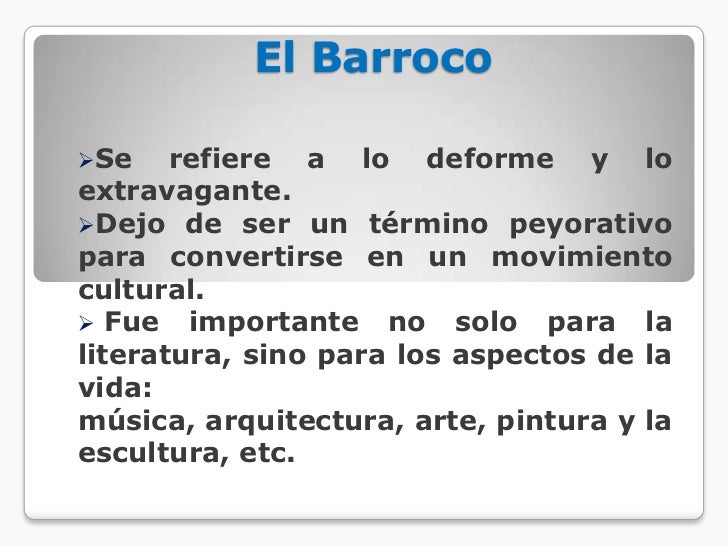 El Barroco

➢Se refiere a lo deforme y lo extravagante.
➢Dejo de ser un término peyorativo para convertirse en un movimiento cultural.
➢ Fue importante no solo para la literatura, sino para los aspectos de la vida:
música, arquitectura, arte, pintura y la escultura, etc.